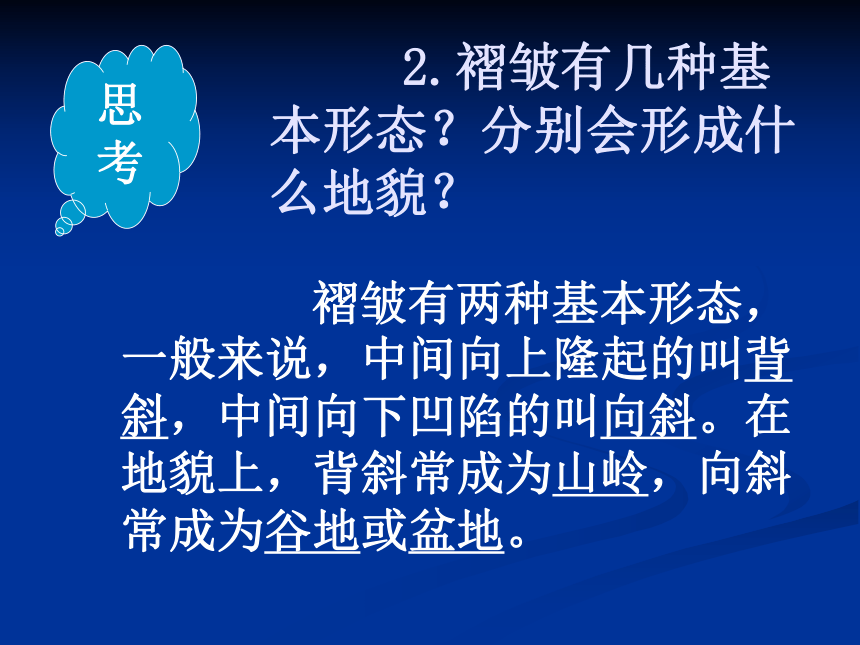 思考

2. 褶皱有几种基本形态？分别会形成什么地貌？

褶皱有两种基本形态，一般来说，中间向上隆起的叫背斜，中间向下凹陷的叫向斜。在地貌上，背斜常成为山岭，向斜常成为谷地或盆地。